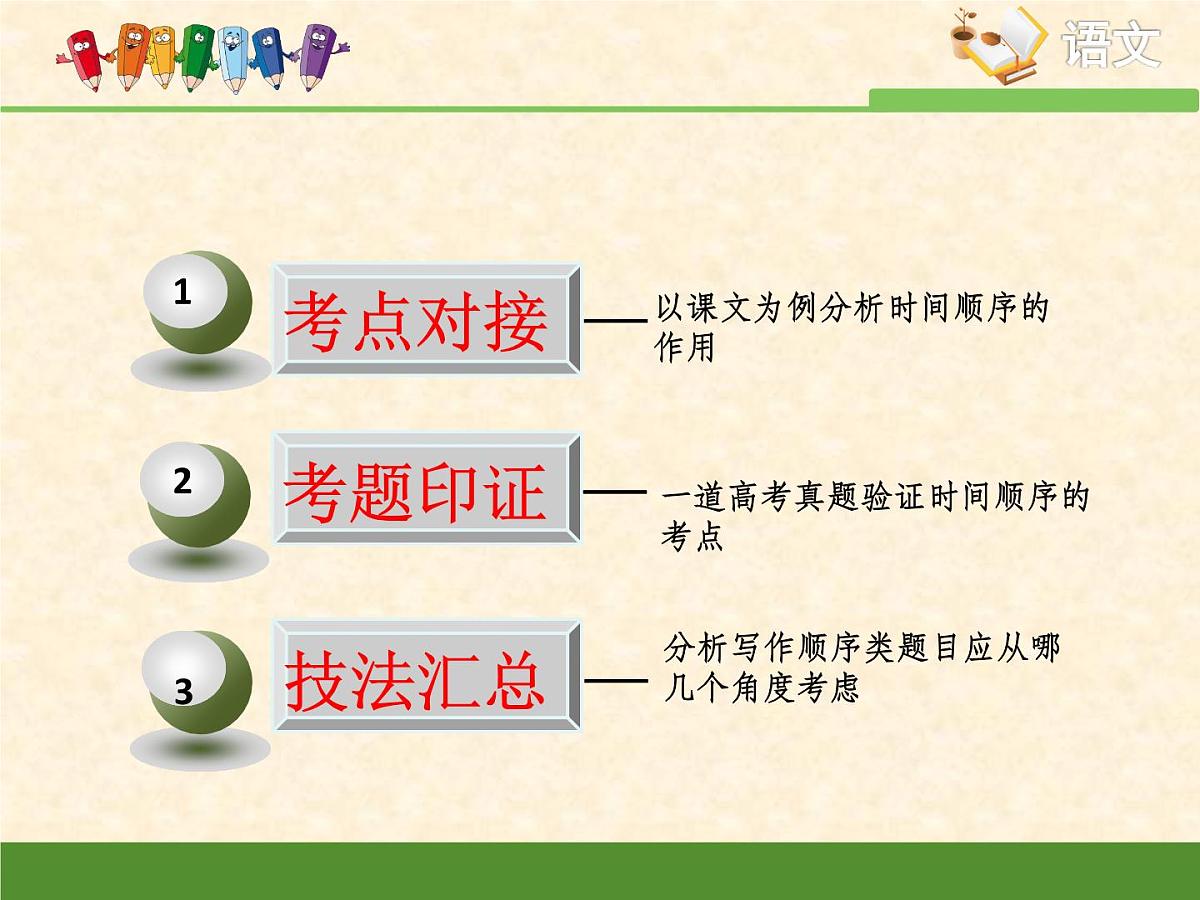 语文

1
考点对接
以课文为例分析时间顺序的作用

2
考题印证
一道高考真题验证时间顺序的考点

3
技法汇总
分析写作顺序类题目应从哪几个角度考虑